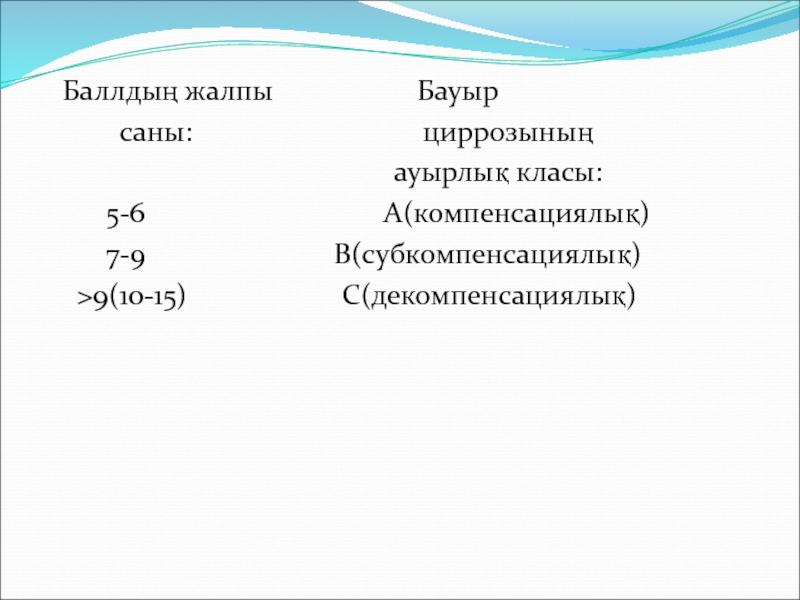 | Баллдың жалпы саны: | Бауыр циррозының ауырлық класы: |
|---|---|
| 5-6 | А(компенсациялық) |
| 7-9 | В(субкомпенсациялық) |
| >9(10-15) | С(декомпенсациялық) |